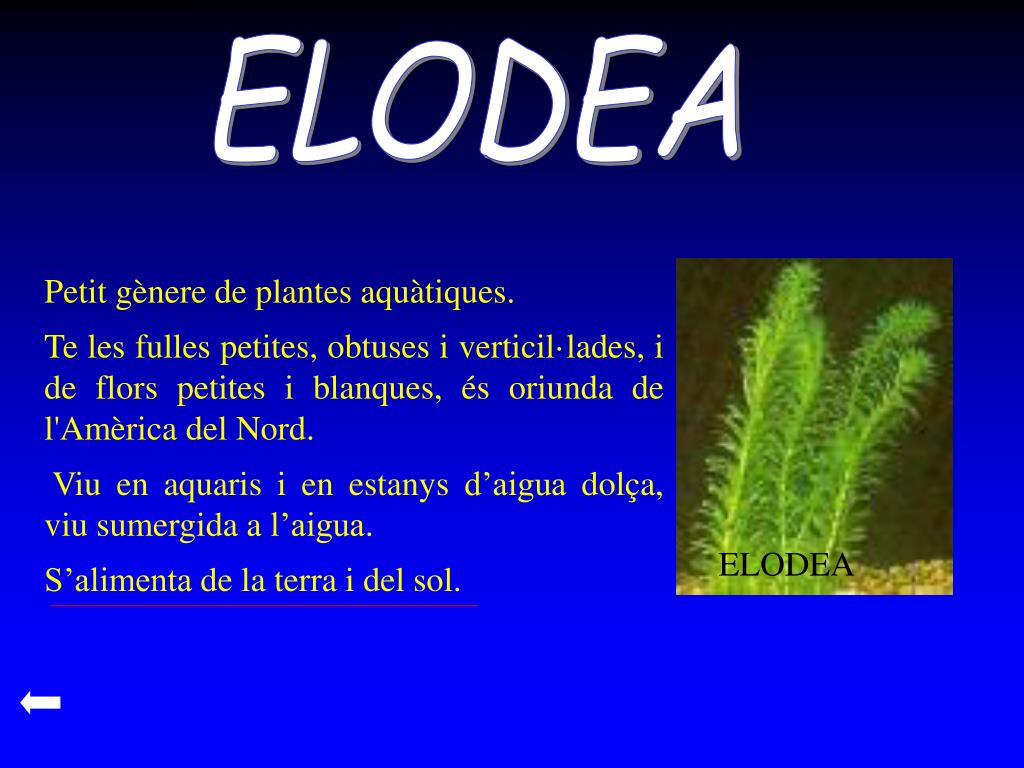 ELODEA

Petit gènere de plantes aquàtiques.

Te les fulles petites, obtuses i verticil·lades, i de flors petites i blanques, és oriunda de l'Amèrica del Nord.

Viu en aquaris i en estanys d’aigua dolça, viu sumergida a l’aigua.

S’alimenta de la terra i del sol.

ELODEA